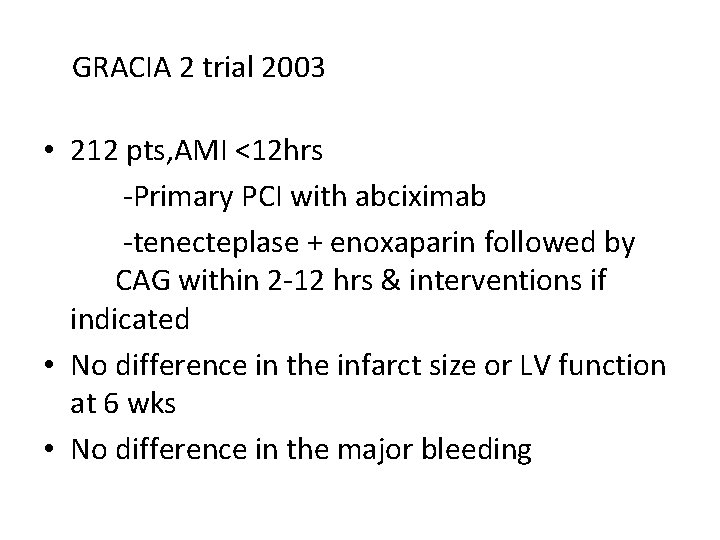 GRACIA 2 trial 2003

• 212 pts,AMI <12hrs
-Primary PCI with abciximab
-tenecteplase + enoxaparin followed by CAG within 2-12 hrs & interventions if indicated
• No difference in the infarct size or LV function at 6 wks
• No difference in the major bleeding